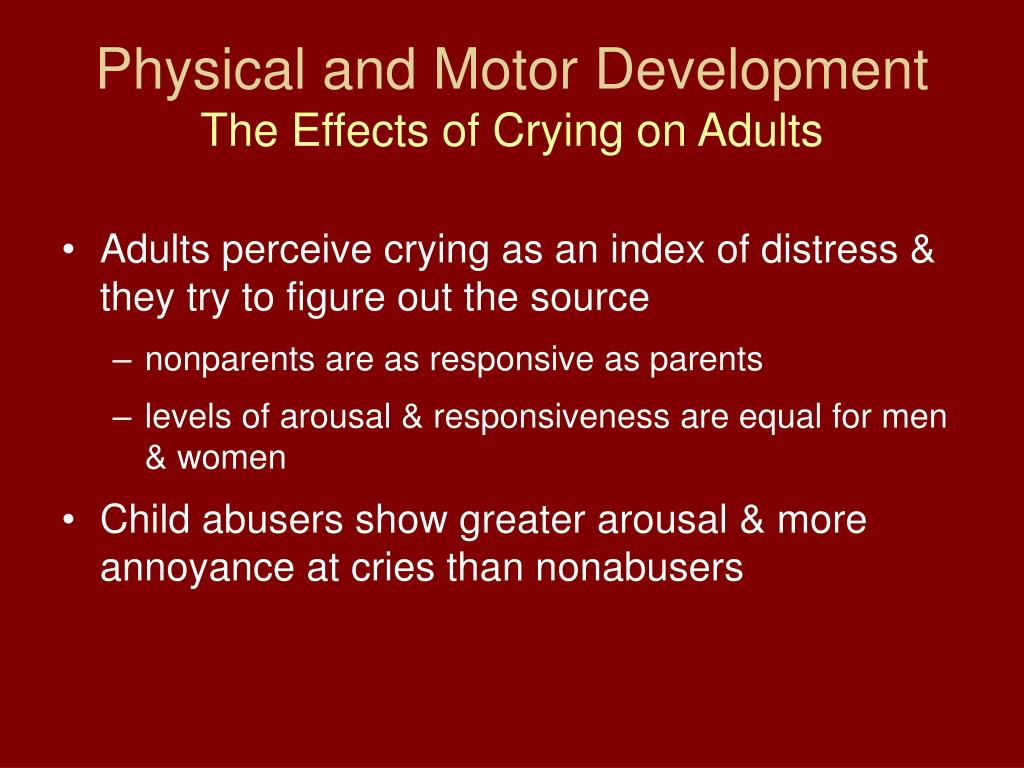 Physical and Motor Development
The Effects of Crying on Adults

• Adults perceive crying as an index of distress & they try to figure out the source
– nonparents are as responsive as parents
– levels of arousal & responsiveness are equal for men & women

• Child abusers show greater arousal & more annoyance at cries than nonabusers